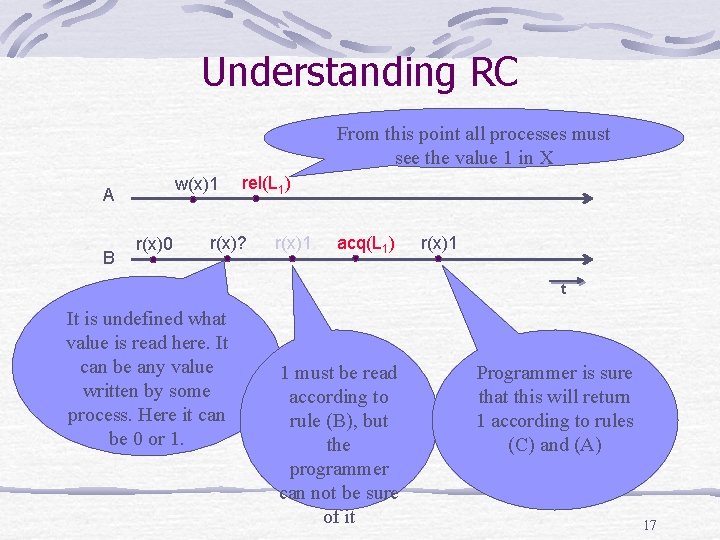 Understanding RC

From this point all processes must see the value 1 in X

A

w(x)1

rel($L_1$)

B

r(x)0

r(x)?

r(x)1

acq($L_1$)

r(x)1

t

It is undefined what value is read here. It can be any value written by some process. Here it can be 0 or 1.

1 must be read according to rule (B), but the programmer can not be sure of it

Programmer is sure that this will return 1 according to rules (C) and (A)

17